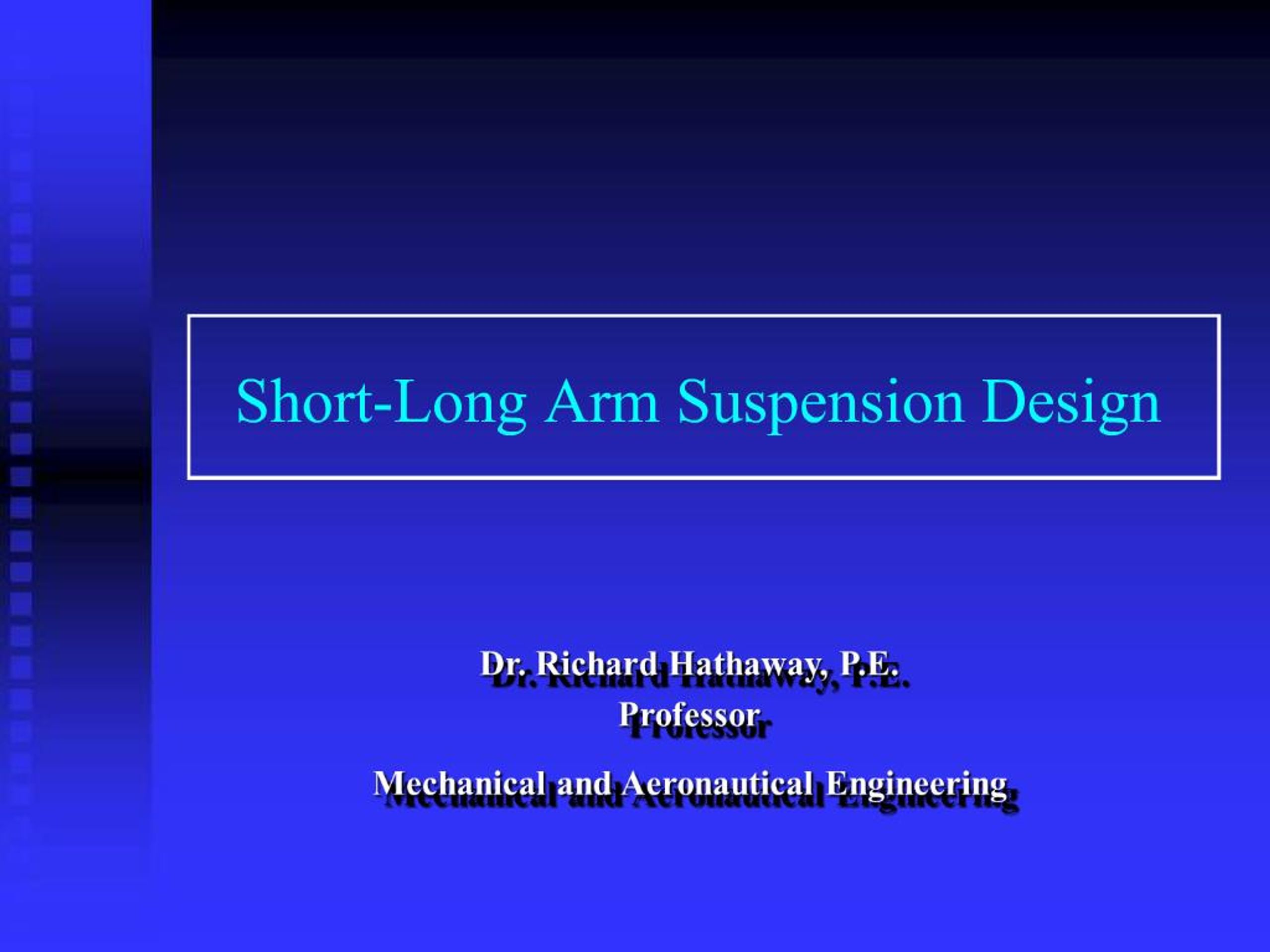 Short-Long Arm Suspension Design

Dr. Richard Hathaway, P.E.
Professor

Mechanical and Aeronautical Engineering